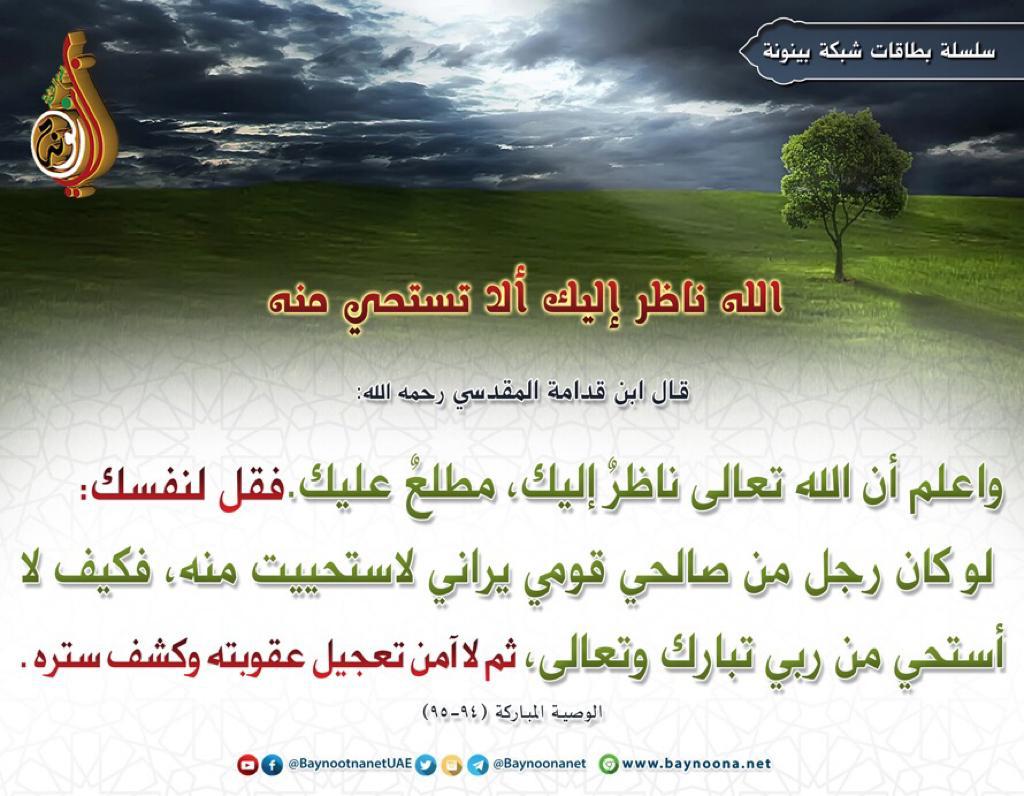 سلسلة بطاقات شبكة بينونة

الله ناظر إليك ألا تستحي منه

قال ابن قدامة المقدسي رحمه الله:

واعلم أن الله تعالى ناظرٌ إليك، مطلعٌ عليك. فقل لنفسك: لو كان رجل من صالحي قومي يراني لاستحييت منه، فكيف لا أستحي من ربي تبارك وتعالى، ثم لا آمن تعجيل عقوبته وكشف ستره.

الوصية المباركة (٩٤-٩٥)

@BaynootnanetUAE @Baynoonanet www.baynoona.net